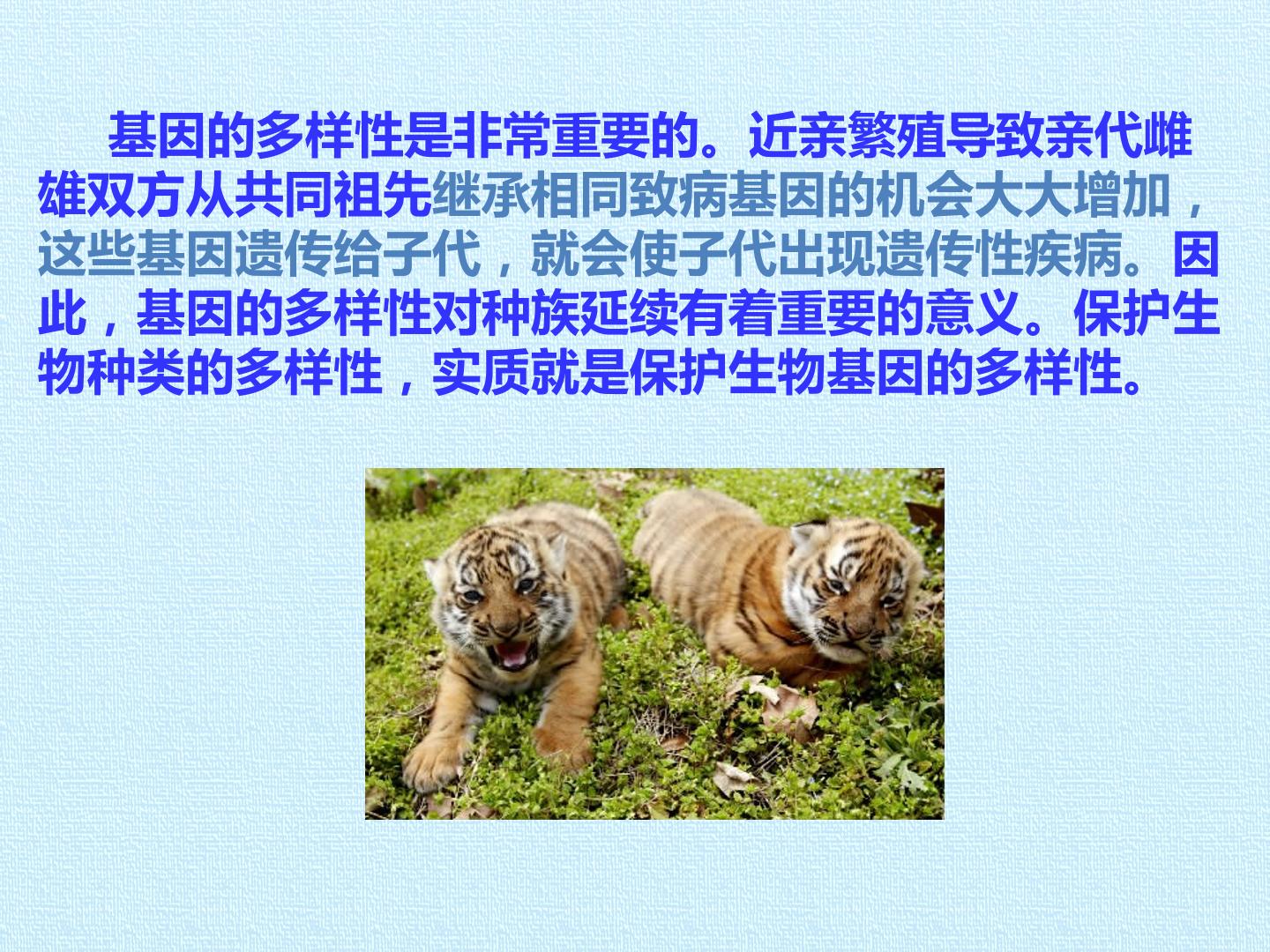 基因的多样性是非常重要的。近亲繁殖导致亲代雌雄双方从共同祖先继承相同致病基因的机会大大增加，这些基因遗传给子代，就会使子代出现遗传性疾病。因此，基因的多样性对种族延续有着重要的意义。保护生物种类的多样性，实质就是保护生物基因的多样性。